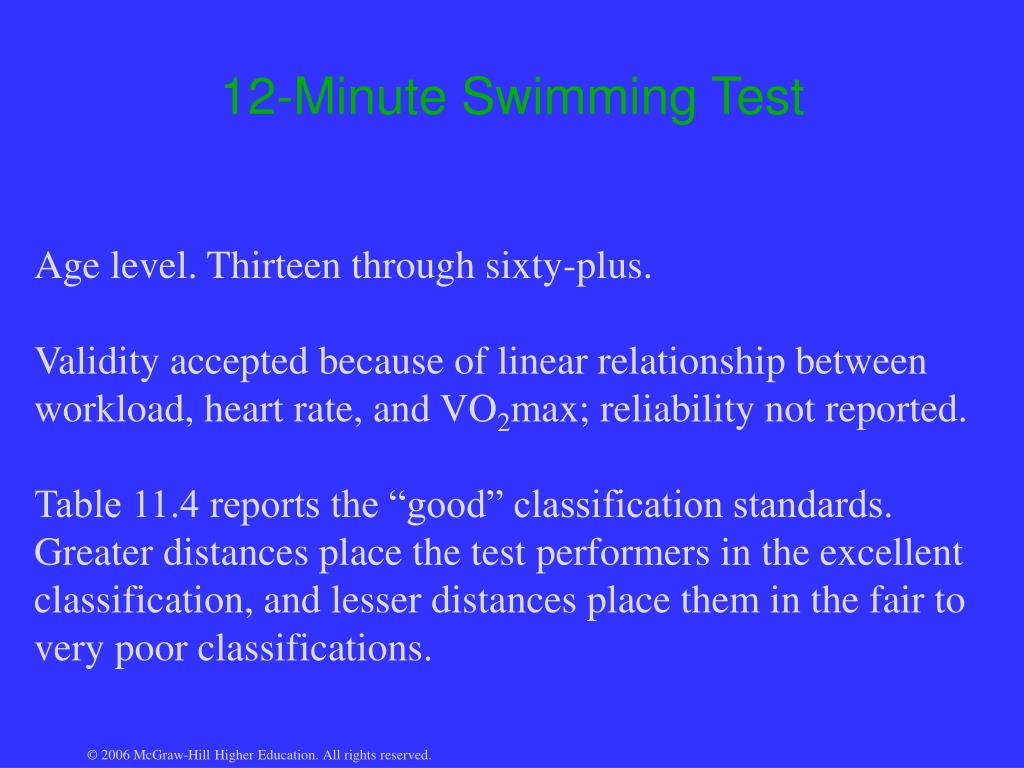 12-Minute Swimming Test

Age level. Thirteen through sixty-plus.

Validity accepted because of linear relationship between workload, heart rate, and $VO_2$max; reliability not reported.

Table 11.4 reports the “good” classification standards. Greater distances place the test performers in the excellent classification, and lesser distances place them in the fair to very poor classifications.

© 2006 McGraw-Hill Higher Education. All rights reserved.